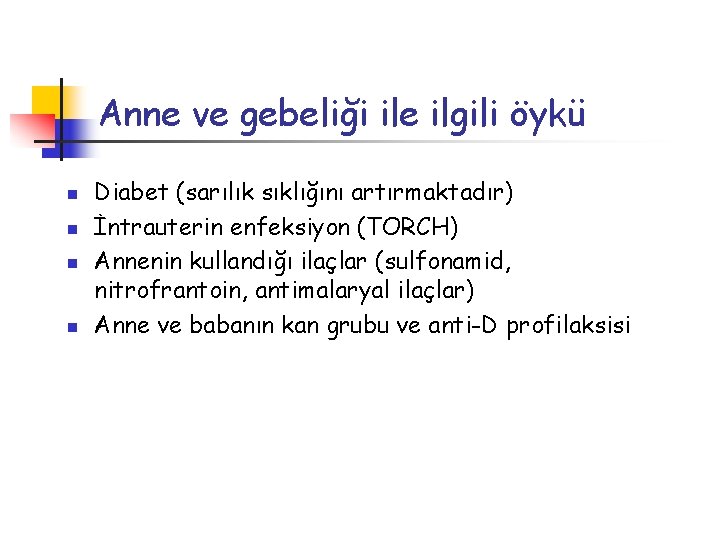 Anne ve gebeliği ile ilgili öykü

- Diabet (sarılık sıklığını artırmaktadır)
- İntrauterin enfeksiyon (TORCH)
- Annenin kullandığı ilaçlar (sulfonamid, nitrofrantoin, antimalaryal ilaçlar)
- Anne ve babanın kan grubu ve anti-D profilaksisi